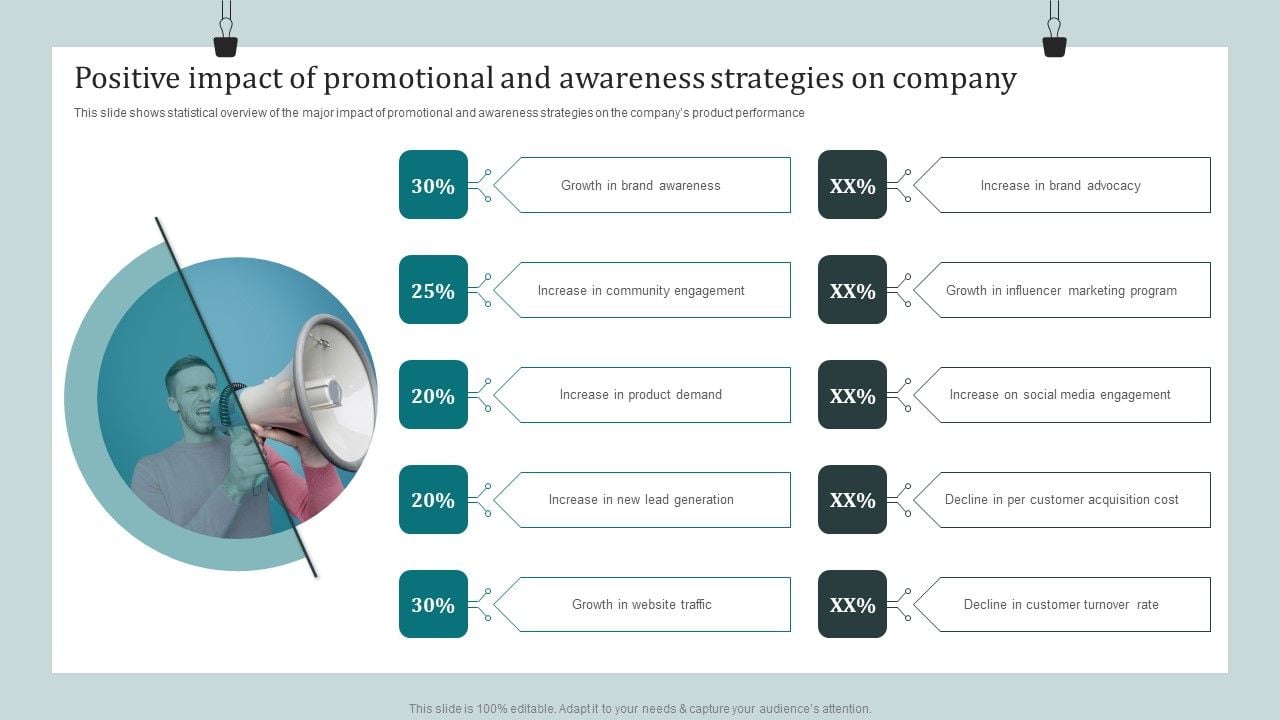 Positive impact of promotional and awareness strategies on company

This slide shows statistical overview of the major impact of promotional and awareness strategies on the company's product performance

30%
Growth in brand awareness

25%
Increase in community engagement

20%
Increase in product demand

20%
Increase in new lead generation

30%
Growth in website traffic

XX%
Increase in brand advocacy

XX%
Growth in influencer marketing program

XX%
Increase on social media engagement

XX%
Decline in per customer acquisition cost

XX%
Decline in customer turnover rate

This slide is 100% editable. Adapt it to your needs & capture your audience's attention.